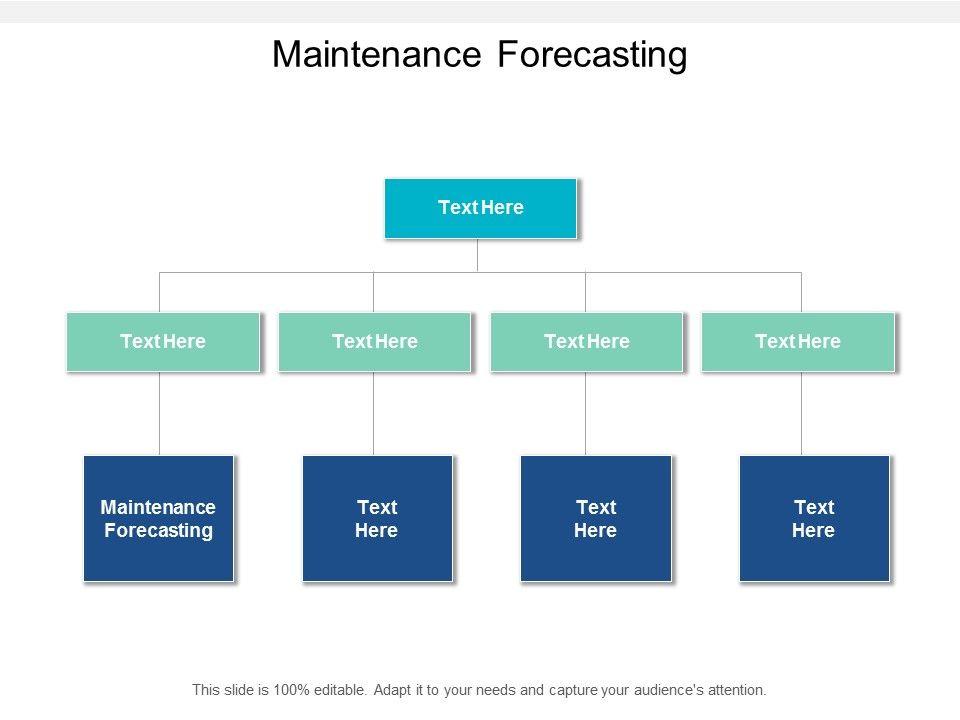 Maintenance Forecasting

Text Here

Text Here

Text Here

Text Here

Text Here

Maintenance Forecasting

Text Here

Text Here

Text Here

This slide is 100% editable. Adapt it to your needs and capture your audience's attention.